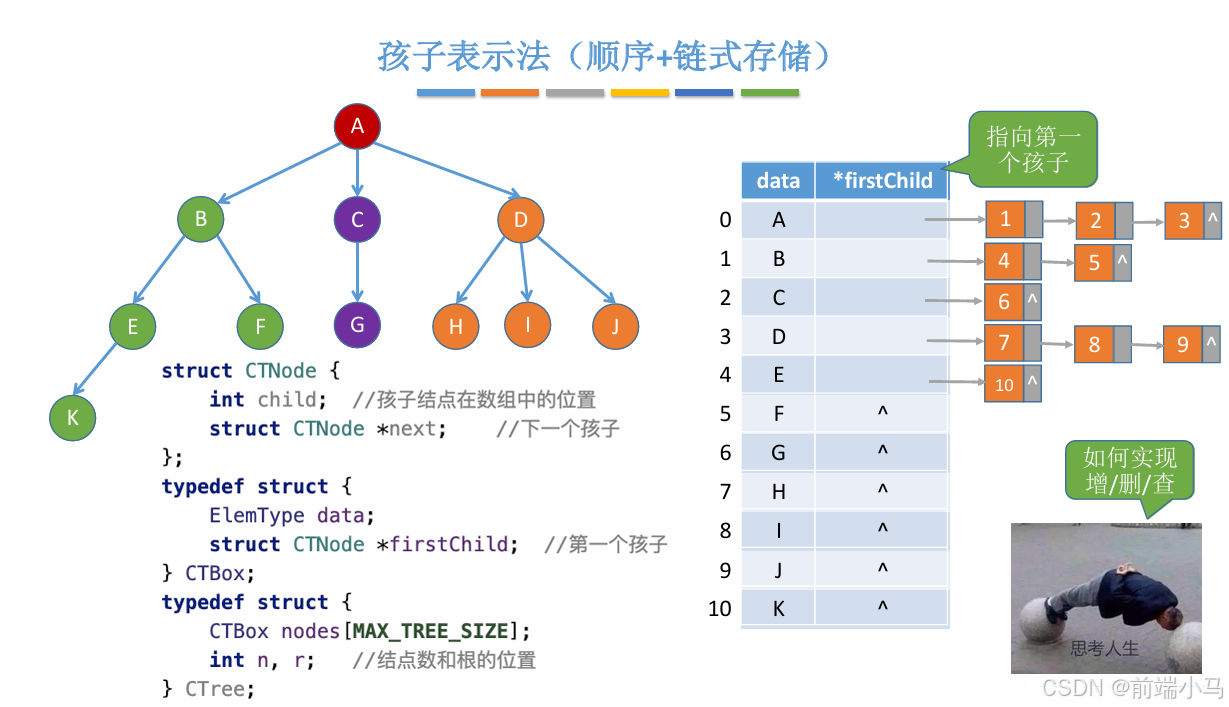 孩子表示法（顺序+链式存储）

A
B C D
E F G H I J
K

struct CTNode {
    int child;  //孩子结点在数组中的位置
    struct CTNode *next;    //下一个孩子
};
typedef struct {
    ElemType data;
    struct CTNode *firstChild;  //第一个孩子
} CTBox;
typedef struct {
    CTBox nodes[MAX_TREE_SIZE];
    int n, r;   //结点数和根的位置
} CTree;

指向第一个孩子

| | data | *firstChild |
|---|---|---|
| 0 | A | |
| 1 | B | |
| 2 | C | |
| 3 | D | |
| 4 | E | |
| 5 | F | ^ |
| 6 | G | ^ |
| 7 | H | ^ |
| 8 | I | ^ |
| 9 | J | ^ |
| 10 | K | ^ |

1 2 3 ^
4 5 ^
6 ^
7 8 9 ^
10 ^

如何实现增/删/查

思考人生

CSDN @前端小马